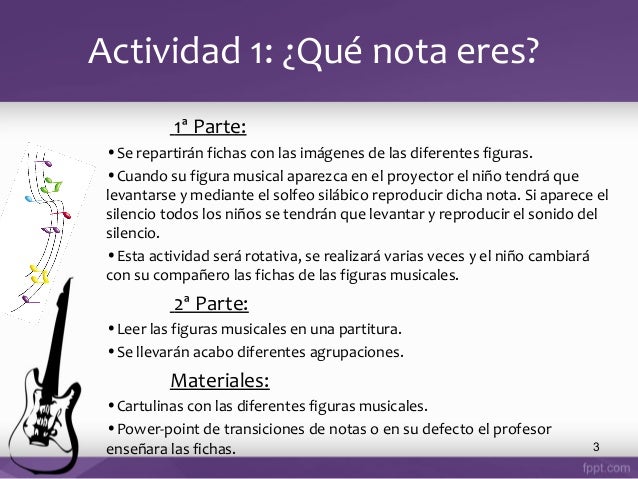 Actividad 1: ¿Qué nota eres?

1ª Parte:

•Se repartirán fichas con las imágenes de las diferentes figuras.

•Cuando su figura musical aparezca en el proyector el niño tendrá que levantarse y mediante el solfeo silábico reproducir dicha nota. Si aparece el silencio todos los niños se tendrán que levantar y reproducir el sonido del silencio.

•Esta actividad será rotativa, se realizará varias veces y el niño cambiará con su compañero las fichas de las figuras musicales.

2ª Parte:

•Leer las figuras musicales en una partitura.

•Se llevarán acabo diferentes agrupaciones.

Materiales:

•Cartulinas con las diferentes figuras musicales.

•Power-point de transiciones de notas o en su defecto el profesor enseñara las fichas.

3

fppt.com